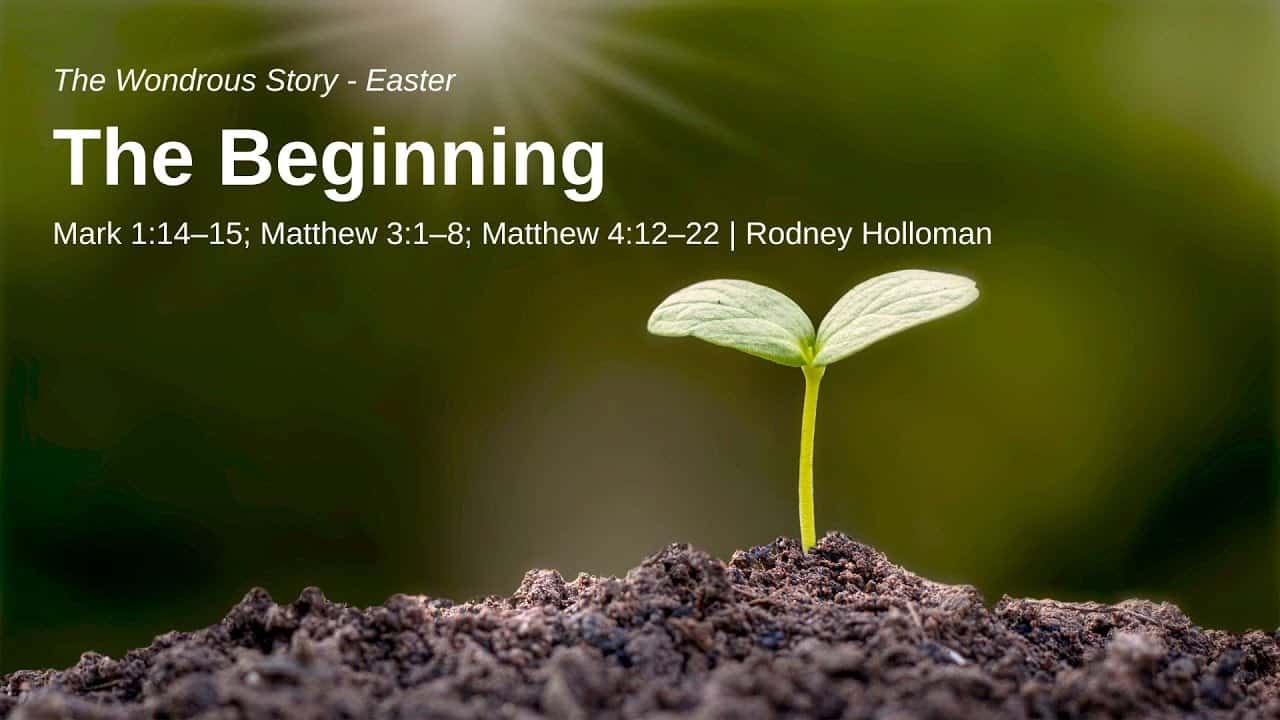 The Wondrous Story - Easter

The Beginning

Mark 1:14–15; Matthew 3:1–8; Matthew 4:12–22 | Rodney Holloman